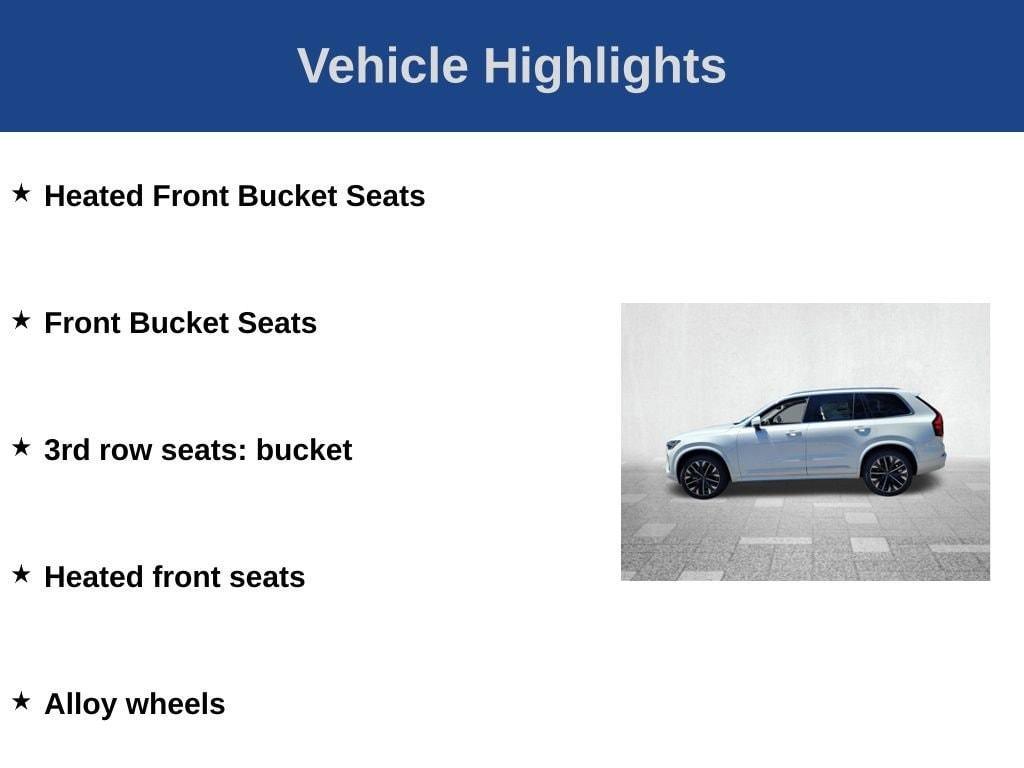 Vehicle Highlights

★ Heated Front Bucket Seats

★ Front Bucket Seats

★ 3rd row seats: bucket

★ Heated front seats

★ Alloy wheels